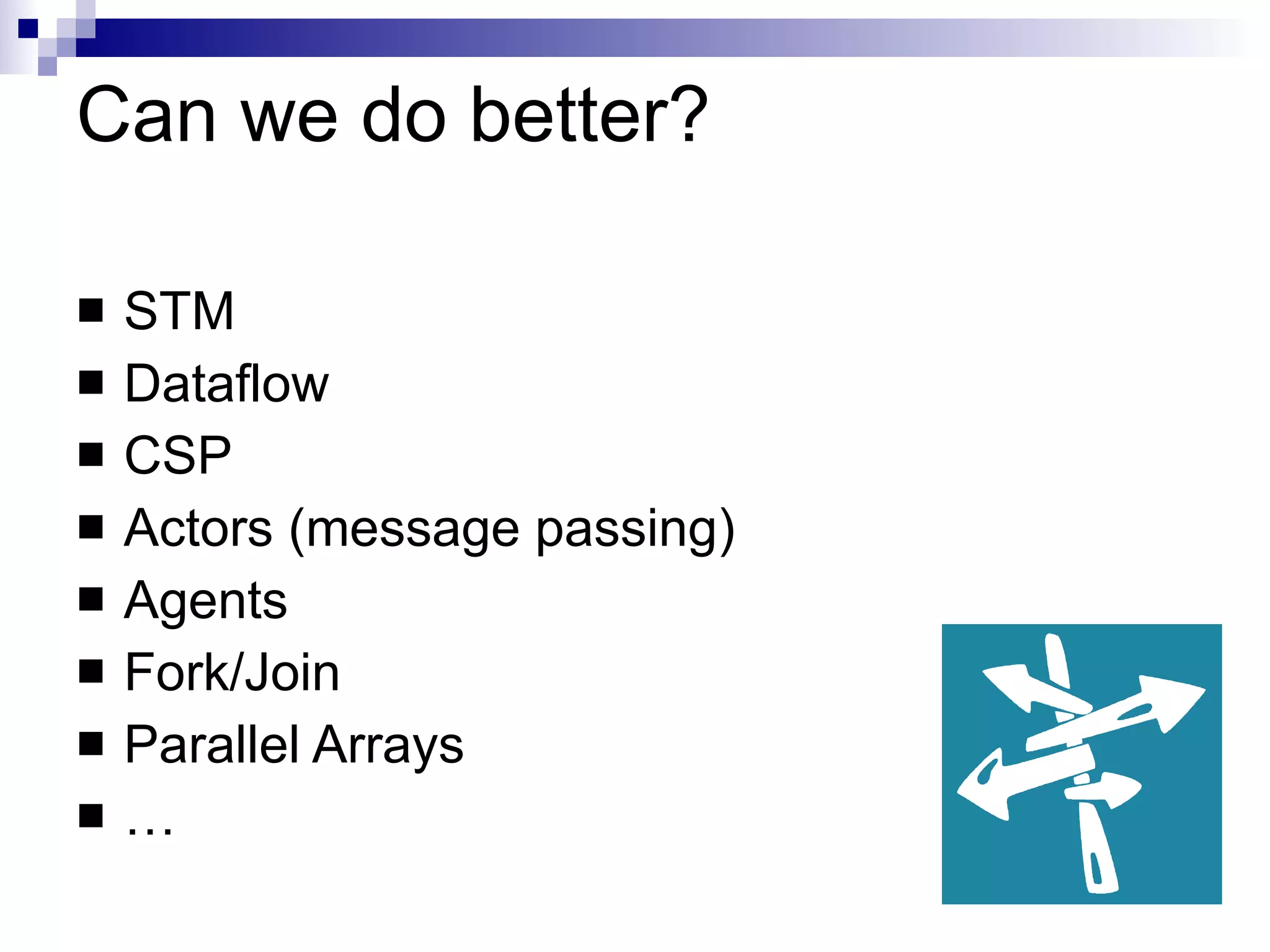 Can we do better?

- STM
- Dataflow
- CSP
- Actors (message passing)
- Agents
- Fork/Join
- Parallel Arrays
- …